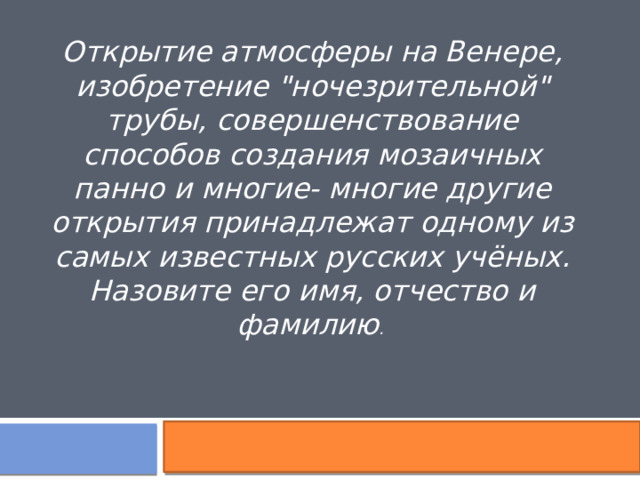 Открытие атмосферы на Венере, изобретение "ночезрительной" трубы, совершенствование способов создания мозаичных панно и многие- многие другие открытия принадлежат одному из самых известных русских учёных. Назовите его имя, отчество и фамилию.